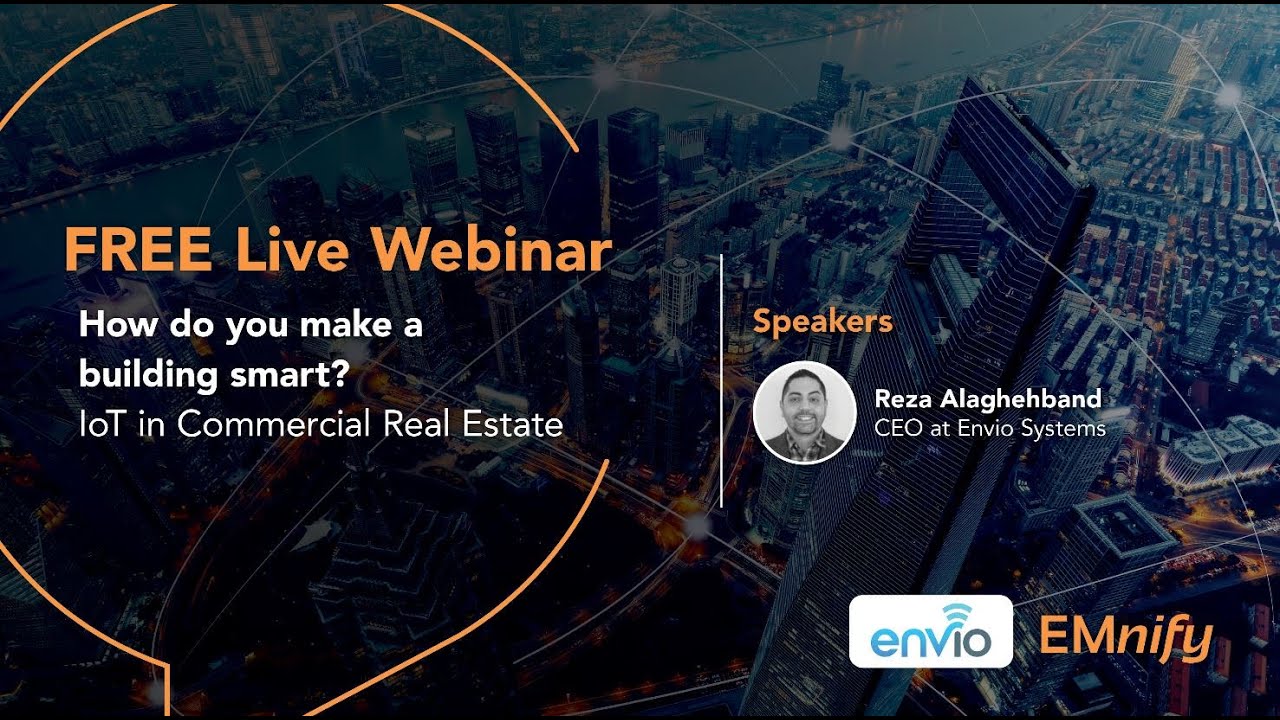 FREE Live Webinar

How do you make a building smart?
IoT in Commercial Real Estate

Speakers

Reza Alaghehband
CEO at Envio Systems

envio

EMnify